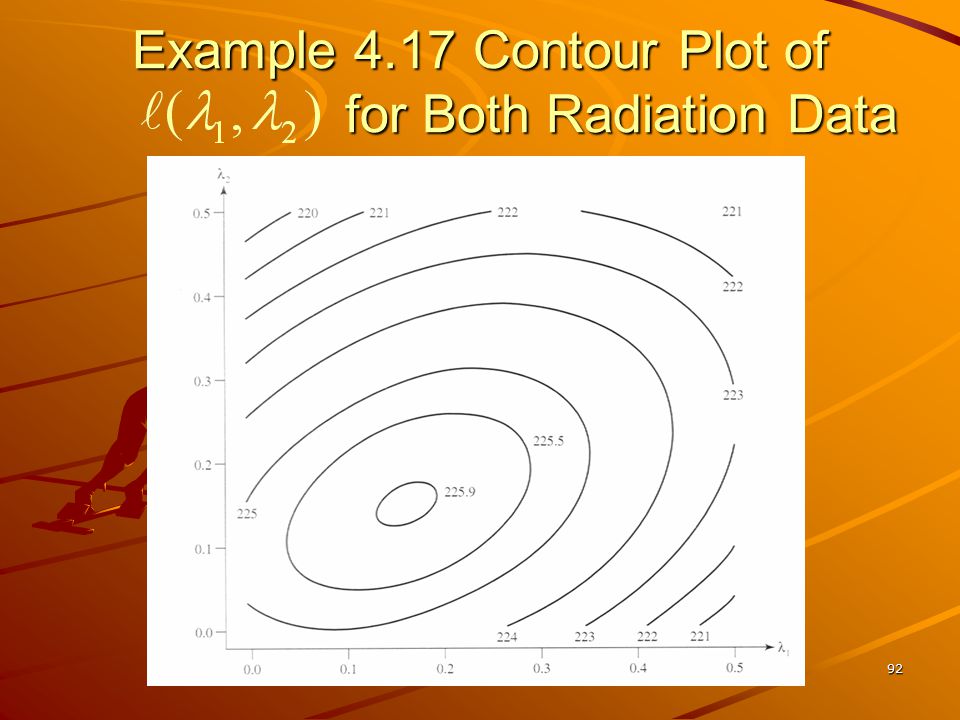 Example 4.17 Contour Plot of $\ell(\lambda_1, \lambda_2)$ for Both Radiation Data

$\lambda_2$

0.5
0.4
0.3
0.2
0.1
0.0

220
221
222
221
222
223
225.5
225.9
225
224
223
222
221

0.0
0.1
0.2
0.3
0.4
0.5
$\lambda_1$

92